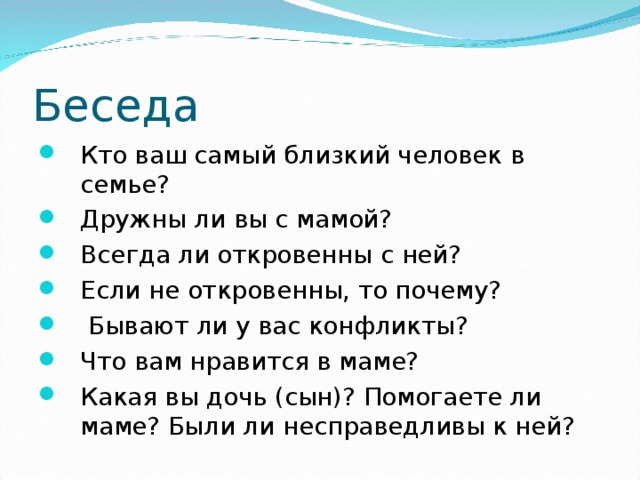 Беседа

- Кто ваш самый близкий человек в семье?
- Дружны ли вы с мамой?
- Всегда ли откровенны с ней?
- Если не откровенны, то почему?
- Бывают ли у вас конфликты?
- Что вам нравится в маме?
- Какая вы дочь (сын)? Помогаете ли маме? Были ли несправедливы к ней?